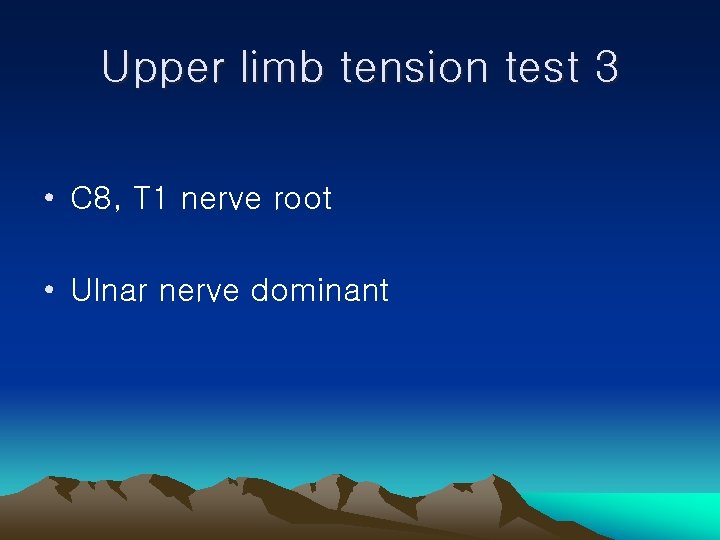 Upper limb tension test 3

• C8, T1 nerve root

• Ulnar nerve dominant